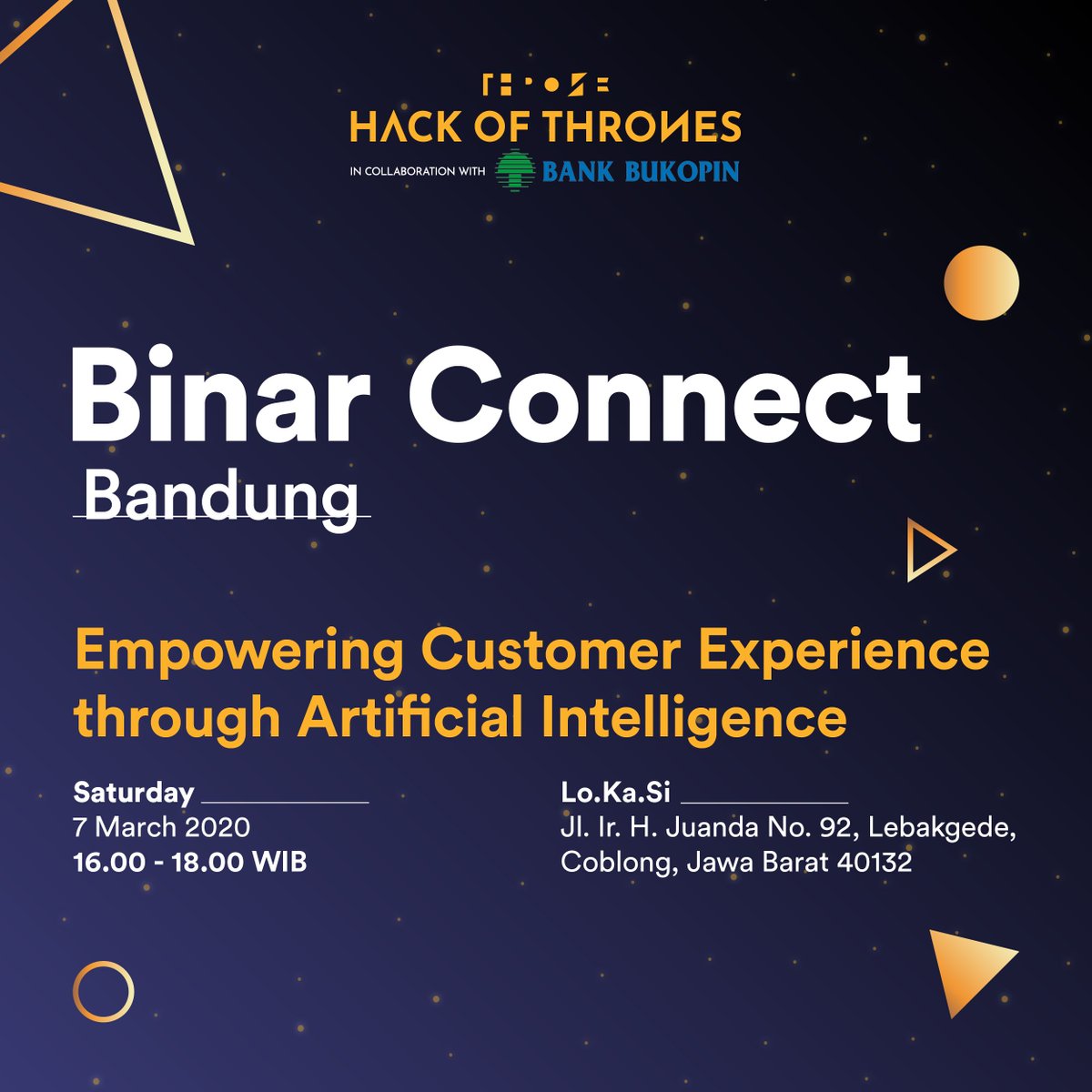 HACK OF THRONES
IN COLLABORATION WITH BANK BUKOPIN

Binar Connect
Bandung

Empowering Customer Experience through Artificial Intelligence

Saturday
7 March 2020
16.00 - 18.00 WIB

Lo.Ka.Si
Jl. Ir. H. Juanda No. 92, Lebakgede, Coblong, Jawa Barat 40132